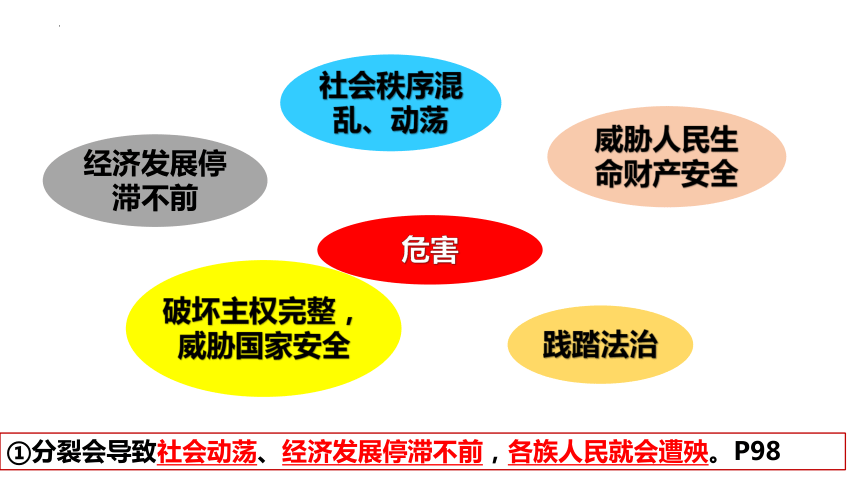 社会秩序混乱、动荡

经济发展停滞不前

威胁人民生命财产安全

危害

破坏主权完整，威胁国家安全

践踏法治

①分裂会导致社会动荡、经济发展停滞不前，各族人民就会遭殃。P98